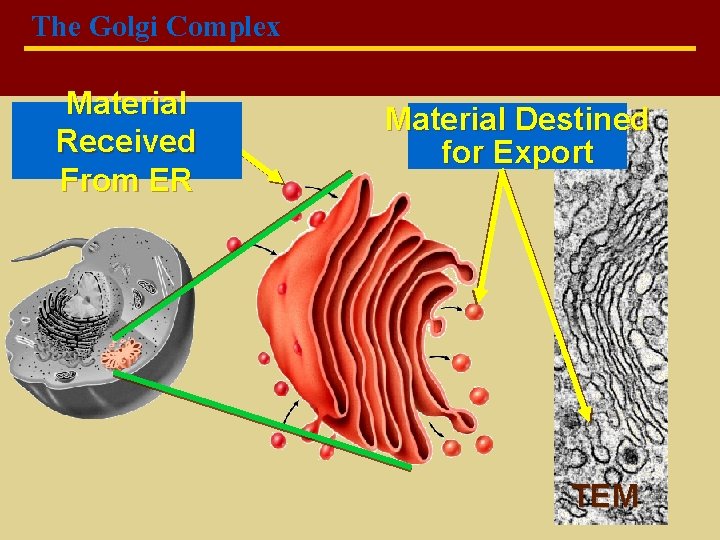 The Golgi Complex

Material Received From ER

Material Destined for Export

TEM